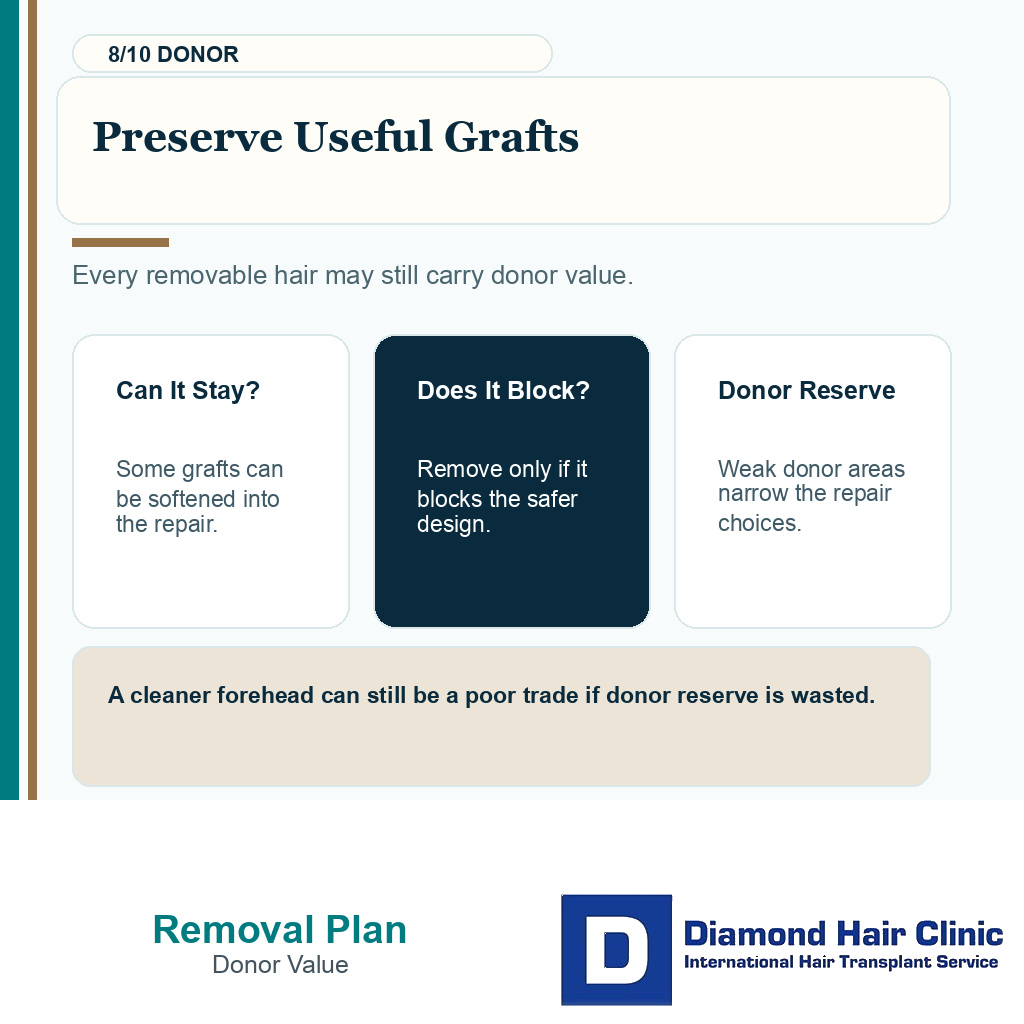 8/10 DONOR

Preserve Useful Grafts

Every removable hair may still carry donor value.

Can It Stay?

Some grafts can be softened into the repair.

Does It Block?

Remove only if it blocks the safer design.

Donor Reserve

Weak donor areas narrow the repair choices.

A cleaner forehead can still be a poor trade if donor reserve is wasted.

Removal Plan
Donor Value

D
Diamond Hair Clinic
International Hair Transplant Service